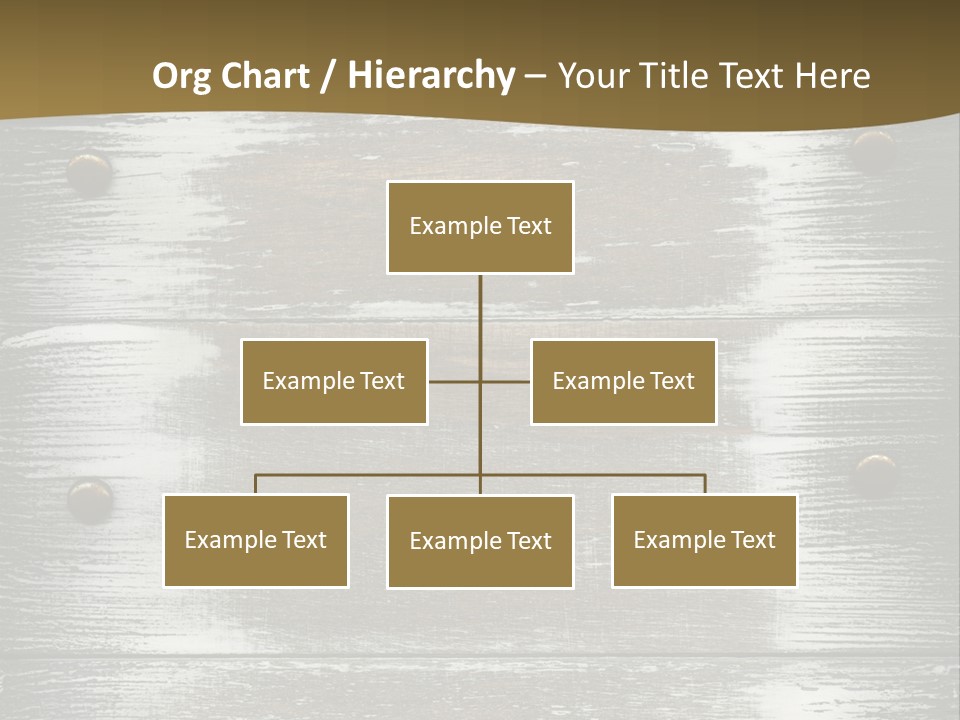 Org Chart / Hierarchy – Your Title Text Here

Example Text

Example Text

Example Text

Example Text

Example Text

Example Text